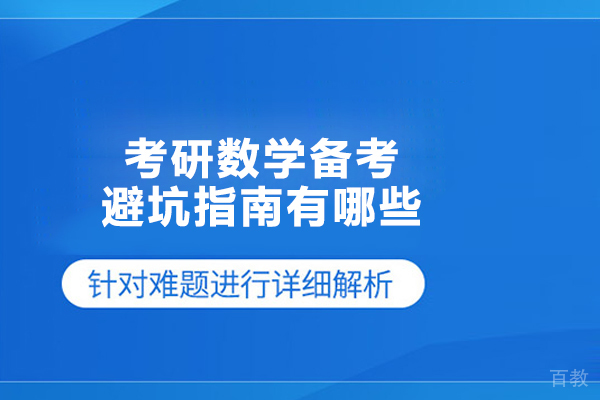 考研数学备考
避坑指南有哪些

针对难题进行详细解析

百教